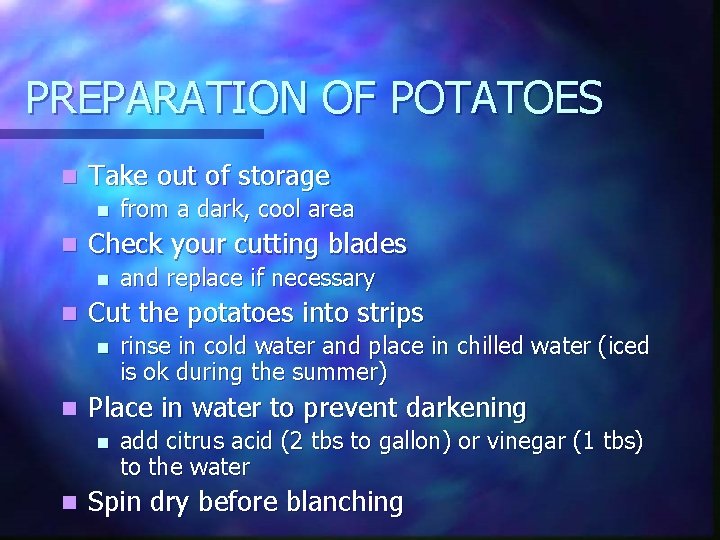 PREPARATION OF POTATOES

- Take out of storage
  - from a dark, cool area
- Check your cutting blades
  - and replace if necessary
- Cut the potatoes into strips
  - rinse in cold water and place in chilled water (iced is ok during the summer)
- Place in water to prevent darkening
  - add citrus acid (2 tbs to gallon) or vinegar (1 tbs) to the water
- Spin dry before blanching